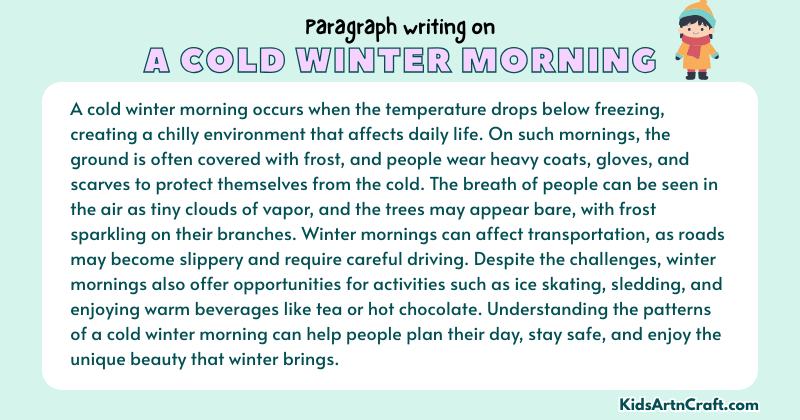 Paragraph writing on

A COLD WINTER MORNING

A cold winter morning occurs when the temperature drops below freezing, creating a chilly environment that affects daily life. On such mornings, the ground is often covered with frost, and people wear heavy coats, gloves, and scarves to protect themselves from the cold. The breath of people can be seen in the air as tiny clouds of vapor, and the trees may appear bare, with frost sparkling on their branches. Winter mornings can affect transportation, as roads may become slippery and require careful driving. Despite the challenges, winter mornings also offer opportunities for activities such as ice skating, sledding, and enjoying warm beverages like tea or hot chocolate. Understanding the patterns of a cold winter morning can help people plan their day, stay safe, and enjoy the unique beauty that winter brings.

KidsArtnCraft.com